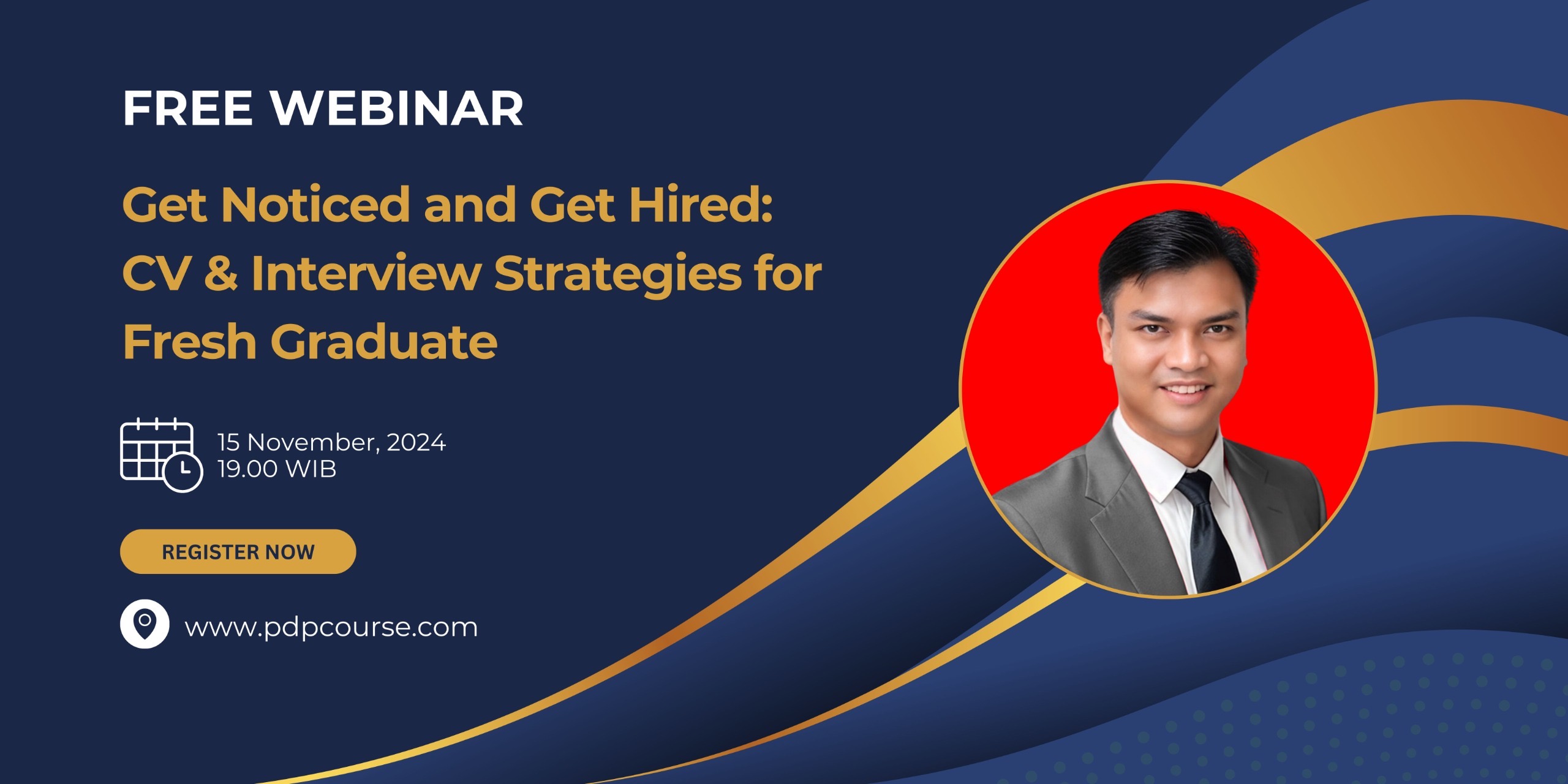 FREE WEBINAR

Get Noticed and Get Hired: CV & Interview Strategies for Fresh Graduate

15 November, 2024
19.00 WIB

REGISTER NOW

www.pdpcourse.com